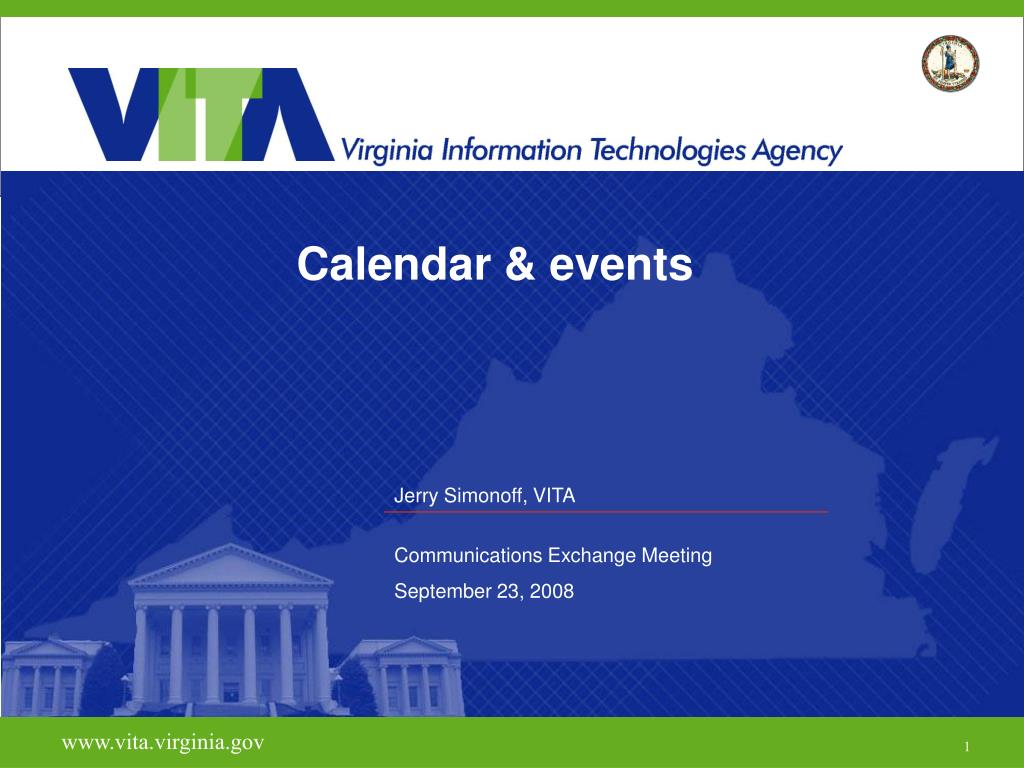 VITA Virginia Information Technologies Agency

Calendar & events

Jerry Simonoff, VITA

Communications Exchange Meeting

September 23, 2008

www.vita.virginia.gov

1